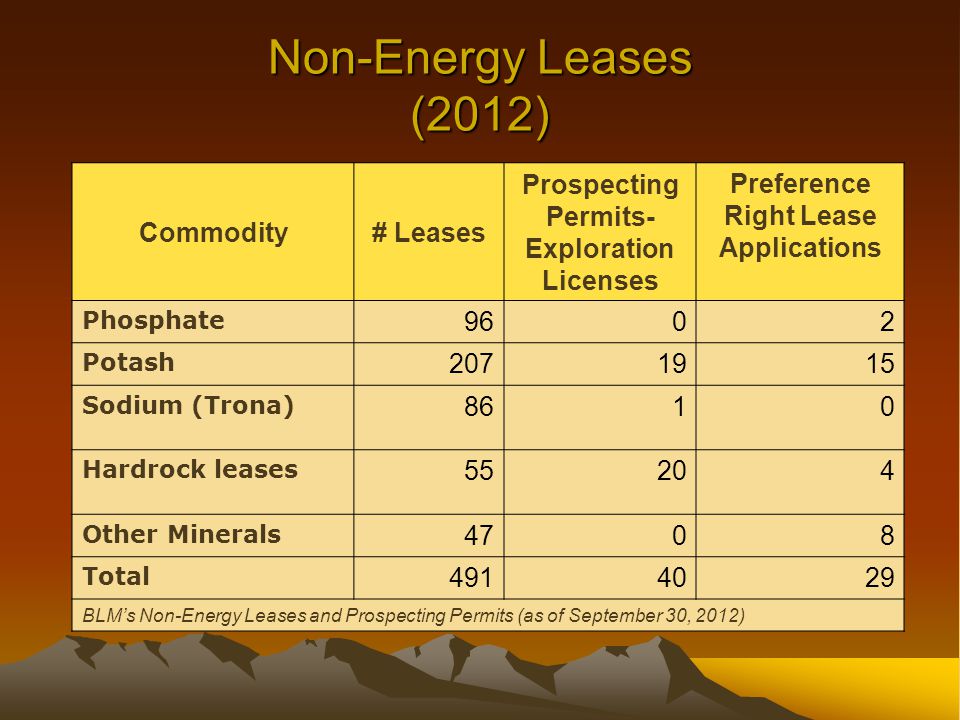 Non-Energy Leases
(2012)

| Commodity | # Leases | Prospecting Permits-Exploration Licenses | Preference Right Lease Applications |
|---|---|---|---|
| Phosphate | 96 | 0 | 2 |
| Potash | 207 | 19 | 15 |
| Sodium (Trona) | 86 | 1 | 0 |
| Hardrock leases | 55 | 20 | 4 |
| Other Minerals | 47 | 0 | 8 |
| Total | 491 | 40 | 29 |

BLM's Non-Energy Leases and Prospecting Permits (as of September 30, 2012)